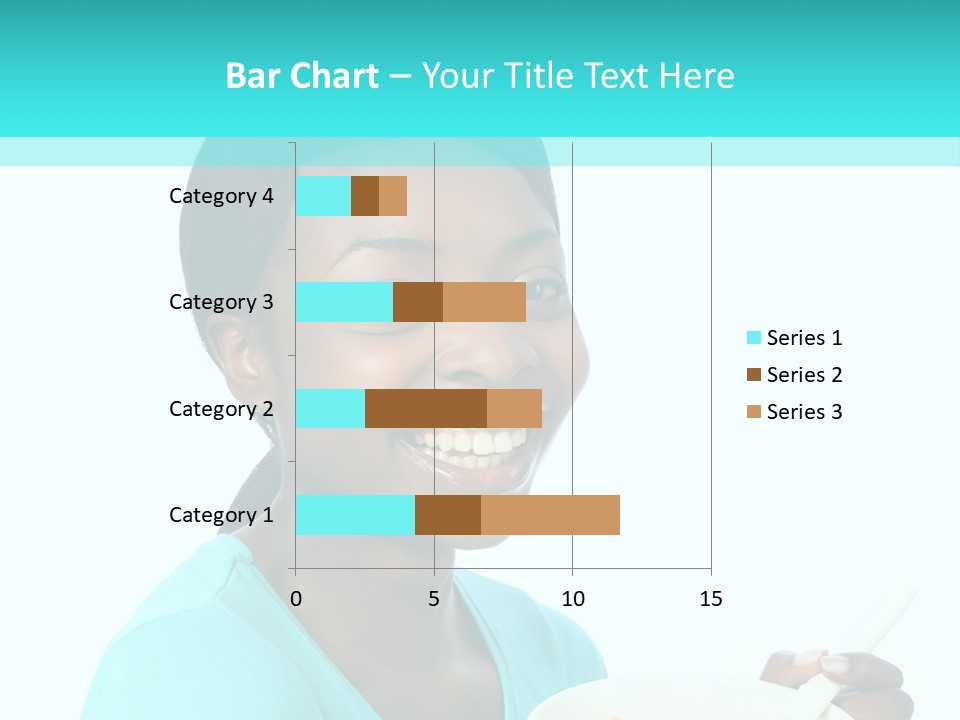 Bar Chart – Your Title Text Here

Category 4
Category 3
Category 2
Category 1

0
5
10
15

Series 1
Series 2
Series 3